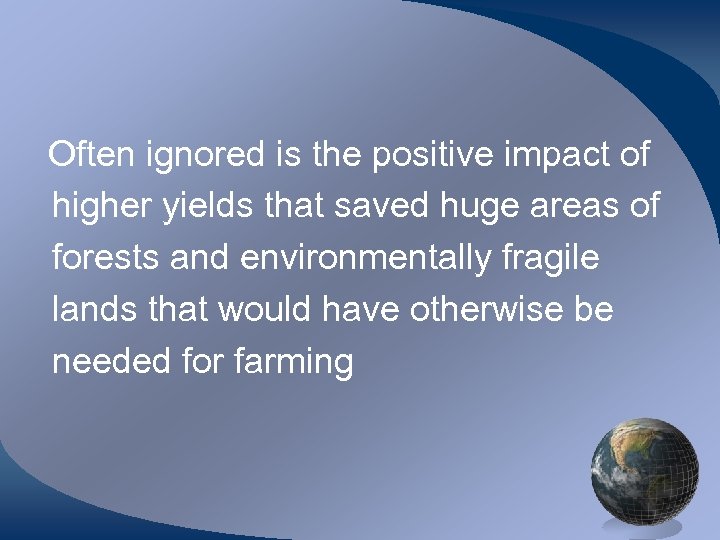 Often ignored is the positive impact of higher yields that saved huge areas of forests and environmentally fragile lands that would have otherwise be needed for farming